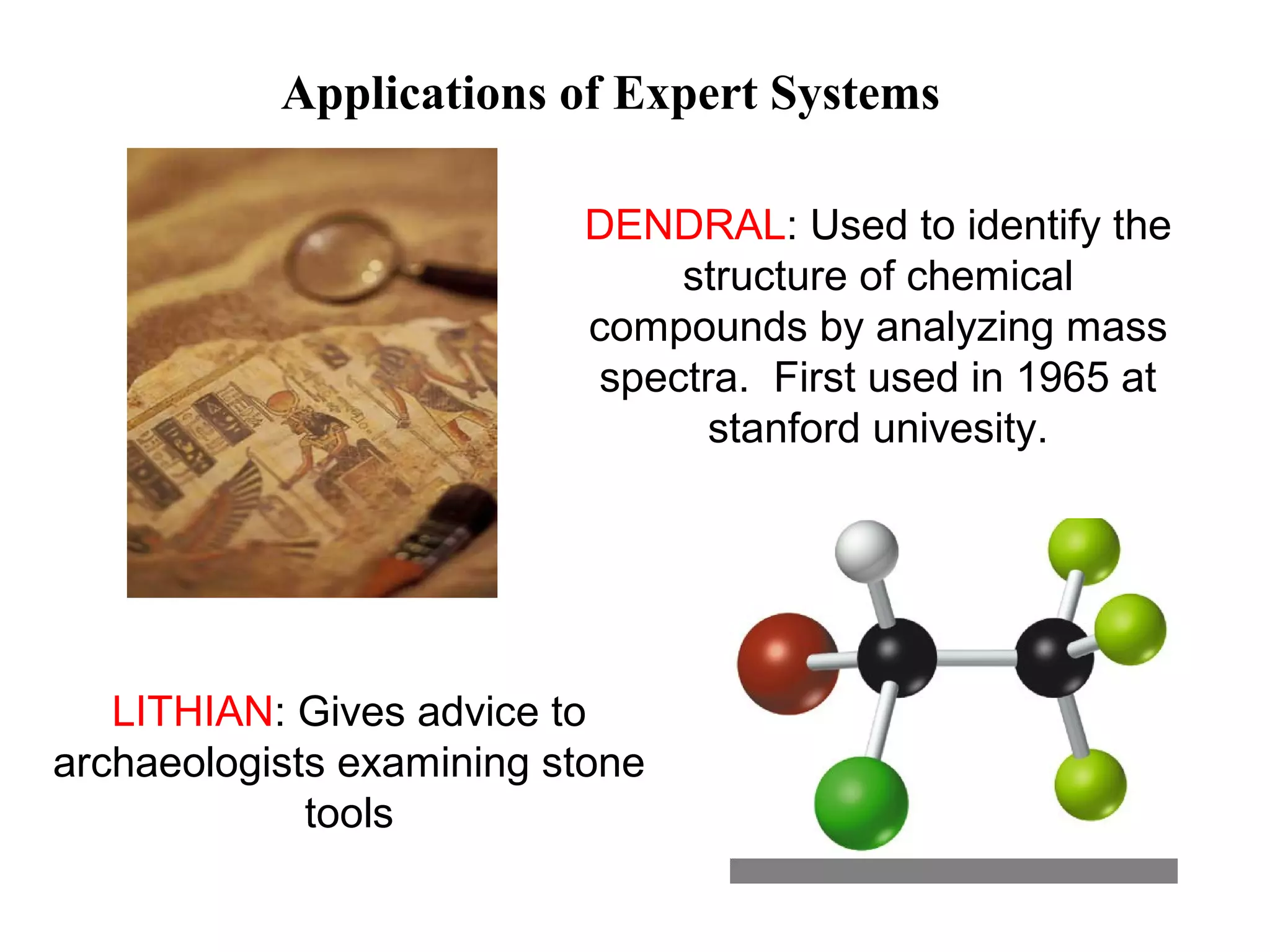 Applications of Expert Systems

DENDRAL: Used to identify the structure of chemical compounds by analyzing mass spectra. First used in 1965 at stanford univesity.

LITHIAN: Gives advice to archaeologists examining stone tools